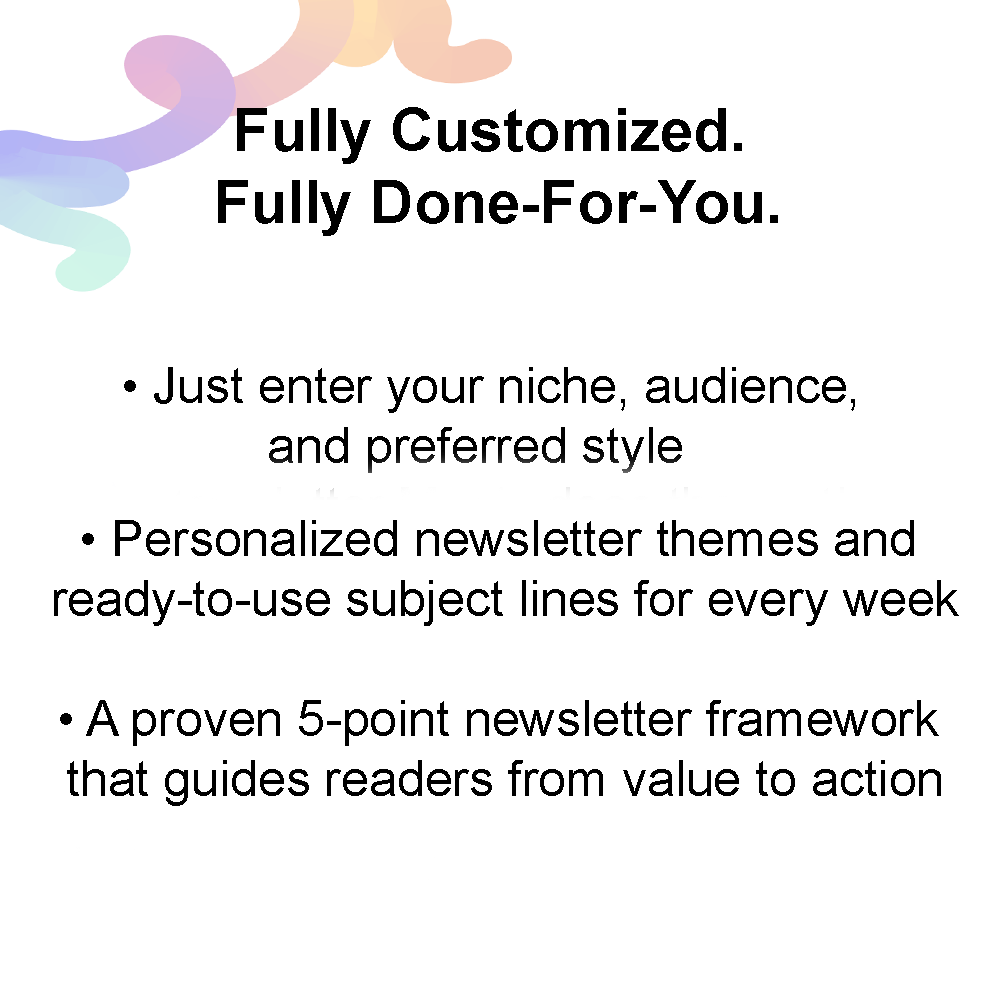 Fully Customized.
Fully Done-For-You.

• Just enter your niche, audience, and preferred style

• Personalized newsletter themes and ready-to-use subject lines for every week

• A proven 5-point newsletter framework that guides readers from value to action